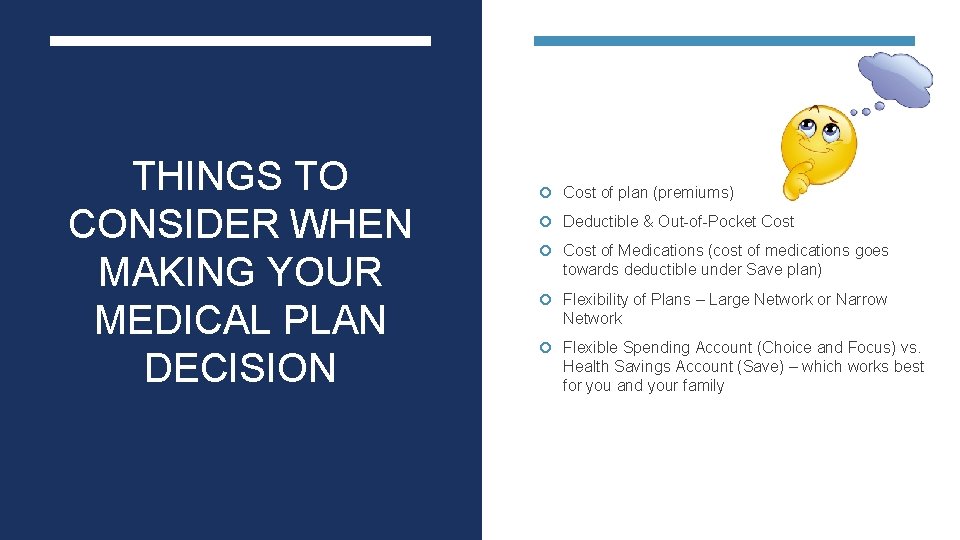 THINGS TO CONSIDER WHEN MAKING YOUR MEDICAL PLAN DECISION

Cost of plan (premiums)

Deductible & Out-of-Pocket Cost

Cost of Medications (cost of medications goes towards deductible under Save plan)

Flexibility of Plans – Large Network or Narrow Network

Flexible Spending Account (Choice and Focus) vs. Health Savings Account (Save) – which works best for you and your family